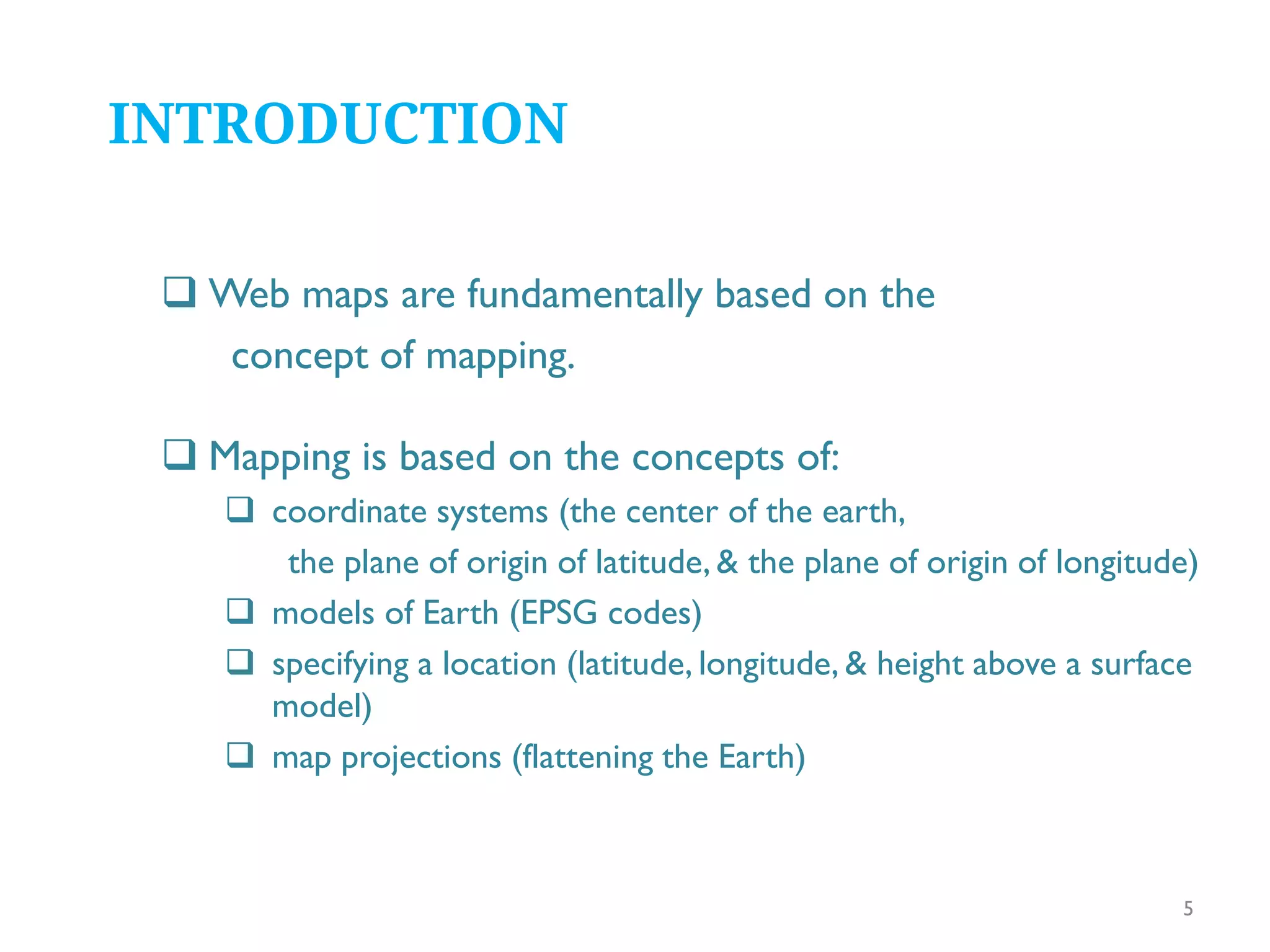 INTRODUCTION

❑ Web maps are fundamentally based on the concept of mapping.

❑ Mapping is based on the concepts of:

❑ coordinate systems (the center of the earth, the plane of origin of latitude, & the plane of origin of longitude)

❑ models of Earth (EPSG codes)

❑ specifying a location (latitude, longitude, & height above a surface model)

❑ map projections (flattening the Earth)

5